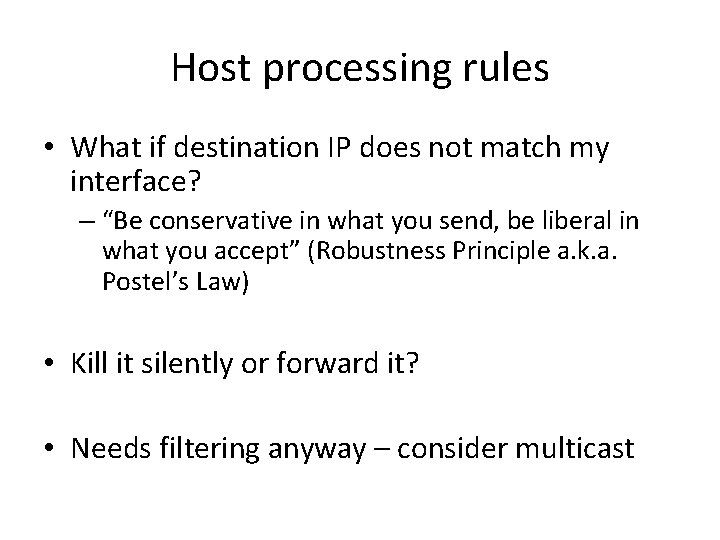 Host processing rules

• What if destination IP does not match my interface?
  – “Be conservative in what you send, be liberal in what you accept” (Robustness Principle a.k.a. Postel’s Law)

• Kill it silently or forward it?

• Needs filtering anyway – consider multicast